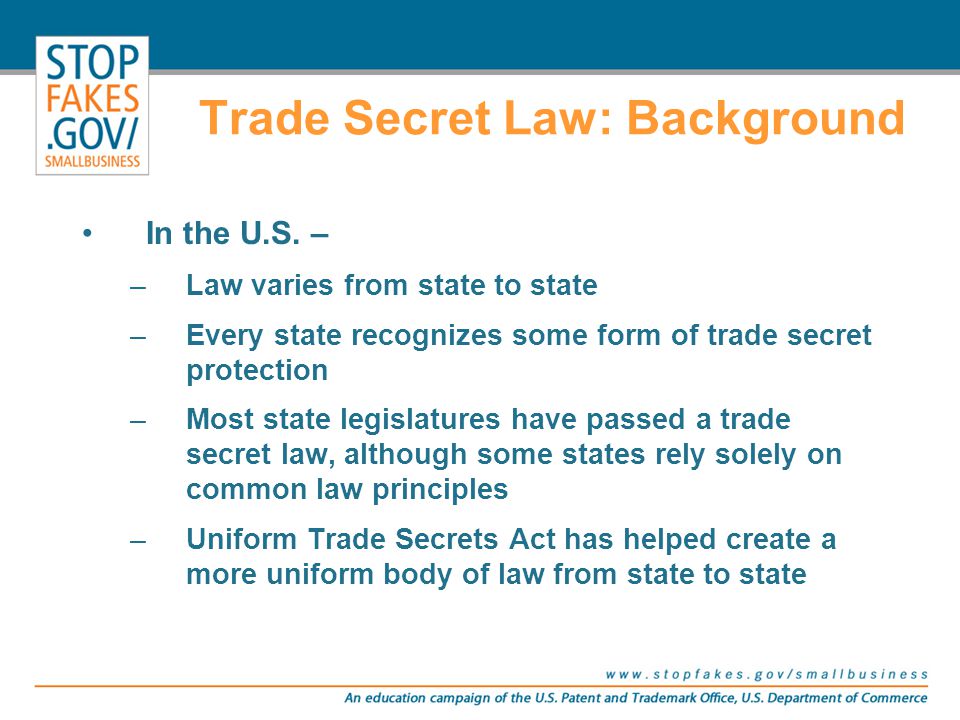 STOP FAKES .GOV/ SMALLBUSINESS

Trade Secret Law: Background

• In the U.S. –
– Law varies from state to state
– Every state recognizes some form of trade secret protection
– Most state legislatures have passed a trade secret law, although some states rely solely on common law principles
– Uniform Trade Secrets Act has helped create a more uniform body of law from state to state

www.stopfakes.gov/smallbusiness
An education campaign of the U.S. Patent and Trademark Office, U.S. Department of Commerce